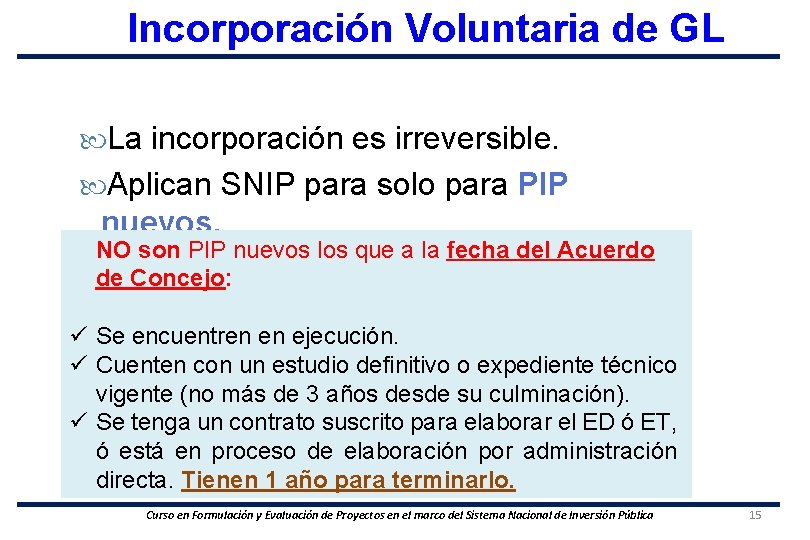 Incorporación Voluntaria de GL

La incorporación es irreversible.

Aplican SNIP para solo para PIP nuevos.

NO son PIP nuevos los que a la fecha del Acuerdo de Concejo:

✓ Se encuentren en ejecución.
✓ Cuenten con un estudio definitivo o expediente técnico vigente (no más de 3 años desde su culminación).
✓ Se tenga un contrato suscrito para elaborar el ED ó ET, ó está en proceso de elaboración por administración directa. Tienen 1 año para terminarlo.

Curso en Formulación y Evaluación de Proyectos en el marco del Sistema Nacional de Inversión Pública

15